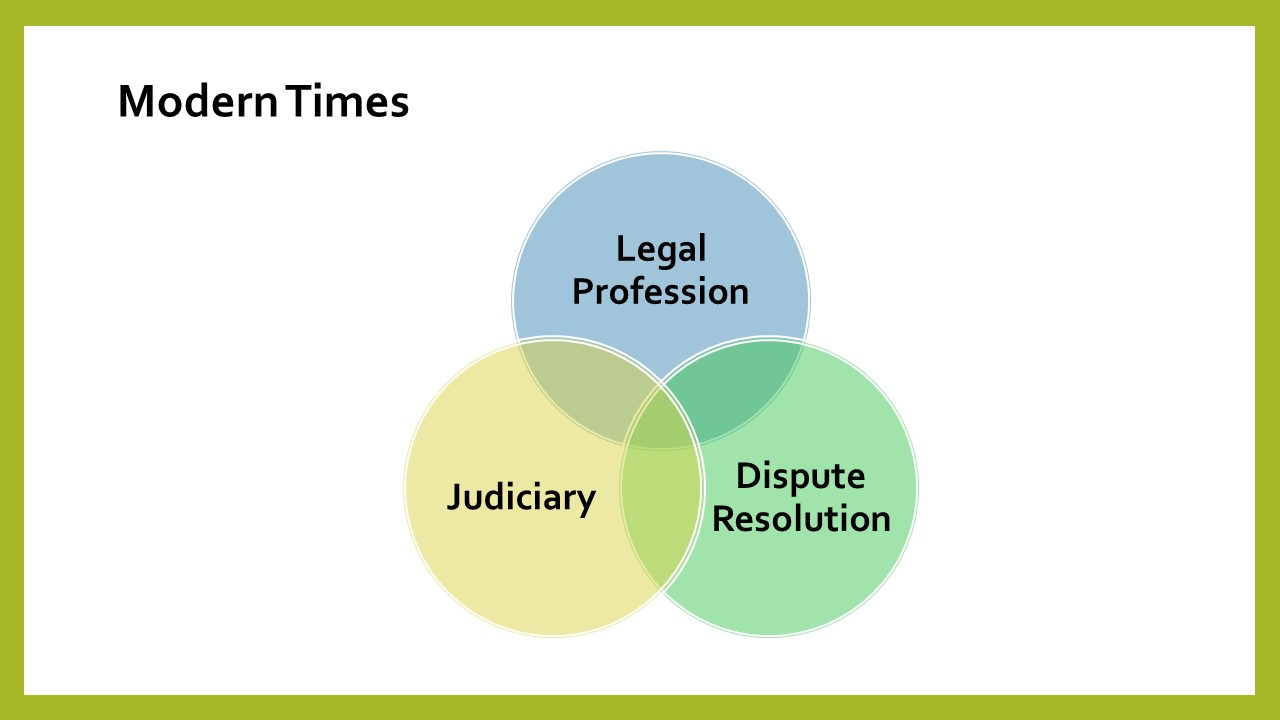 Modern Times

Legal Profession

Judiciary

Dispute Resolution